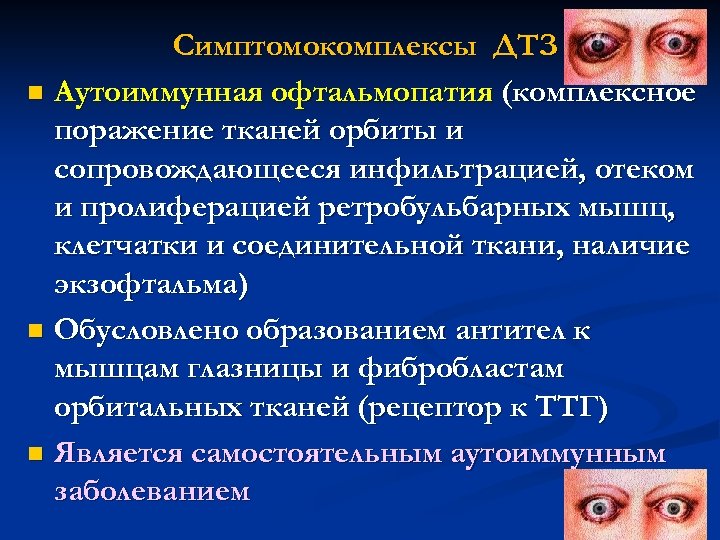 Симптомокомплексы ДТЗ

Аутоиммунная офтальмопатия (комплексное поражение тканей орбиты и сопровождающееся инфильтрацией, отеком и пролиферацией ретробульбарных мышц, клетчатки и соединительной ткани, наличие экзофтальма)

Обусловлено образованием антител к мышцам глазницы и фибробластам орбитальных тканей (рецептор к ТТГ)

Является самостоятельным аутоиммунным заболеванием